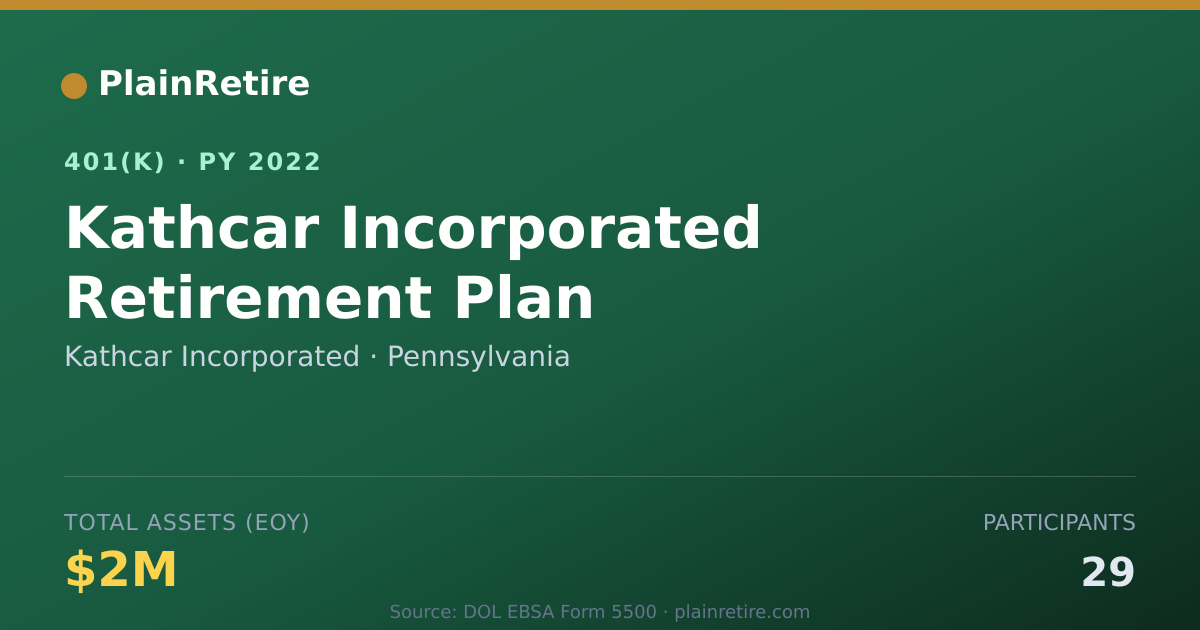 PlainRetire

401(K) · PY 2022

Kathcar Incorporated Retirement Plan

Kathcar Incorporated · Pennsylvania

TOTAL ASSETS (EOY)

$2M

PARTICIPANTS

29

Source: DOL EBSA Form 5500 · plainretire.com